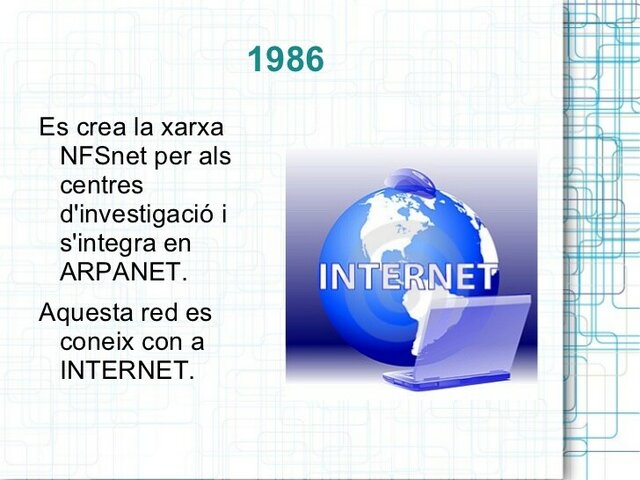 1986

Es crea la xarxa NFSnet per als centres d'investigació i s'integra en ARPANET.

Aquesta red es coneix con a INTERNET.

INTERNET